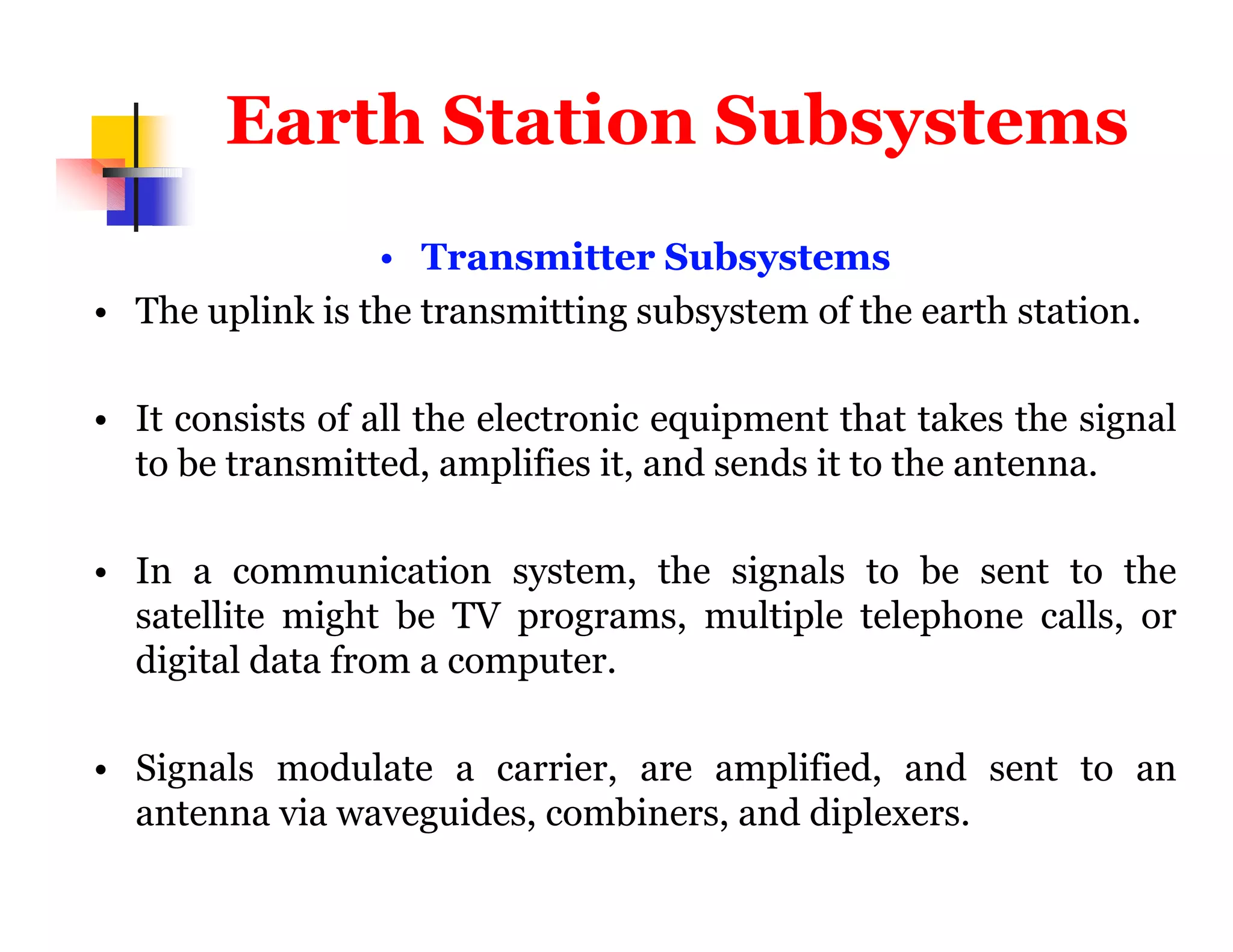 Earth Station Subsystems

• Transmitter Subsystems

• The uplink is the transmitting subsystem of the earth station.

• It consists of all the electronic equipment that takes the signal to be transmitted, amplifies it, and sends it to the antenna.

• In a communication system, the signals to be sent to the satellite might be TV programs, multiple telephone calls, or digital data from a computer.

• Signals modulate a carrier, are amplified, and sent to an antenna via waveguides, combiners, and diplexers.